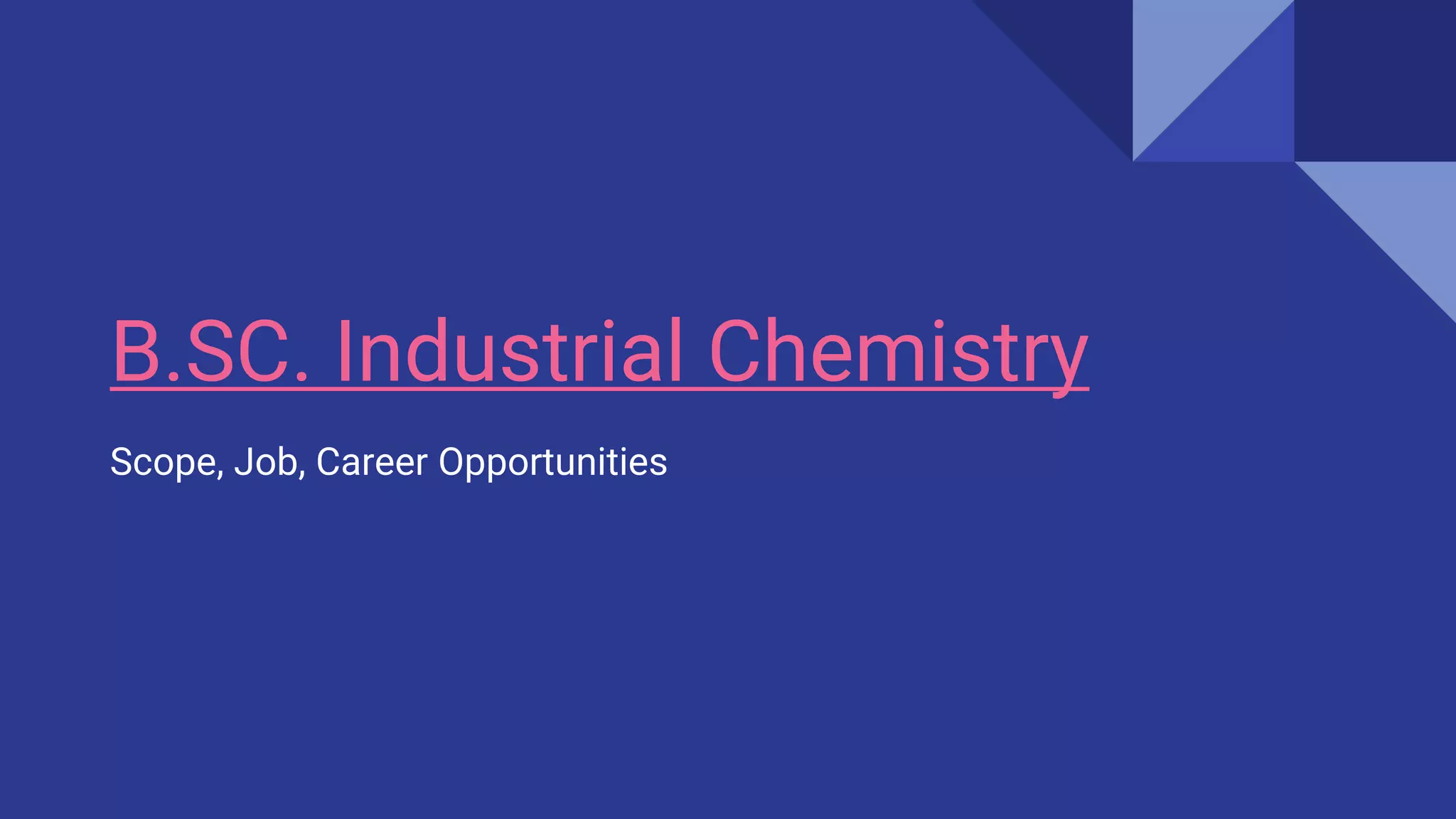 B.SC. Industrial Chemistry

Scope, Job, Career Opportunities